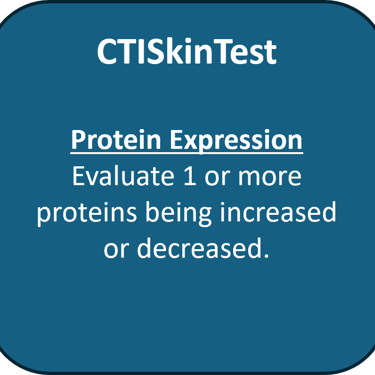 CTISkinTest

Protein Expression
Evaluate 1 or more proteins being increased or decreased.